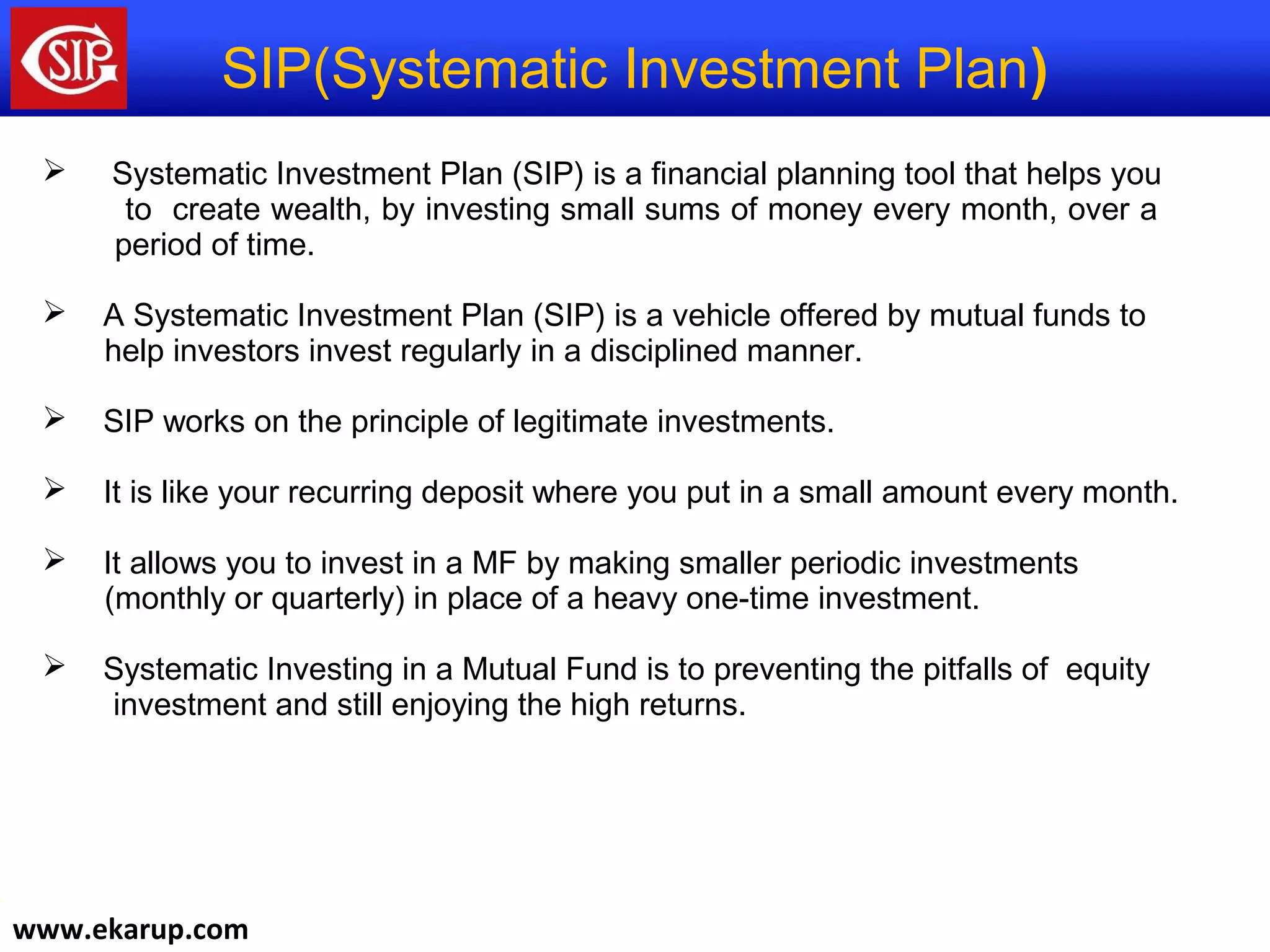 SIP

SIP(Systematic Investment Plan)

➢ Systematic Investment Plan (SIP) is a financial planning tool that helps you to create wealth, by investing small sums of money every month, over a period of time.

➢ A Systematic Investment Plan (SIP) is a vehicle offered by mutual funds to help investors invest regularly in a disciplined manner.

➢ SIP works on the principle of legitimate investments.

➢ It is like your recurring deposit where you put in a small amount every month.

➢ It allows you to invest in a MF by making smaller periodic investments (monthly or quarterly) in place of a heavy one-time investment.

➢ Systematic Investing in a Mutual Fund is to preventing the pitfalls of equity investment and still enjoying the high returns.

www.ekarup.com